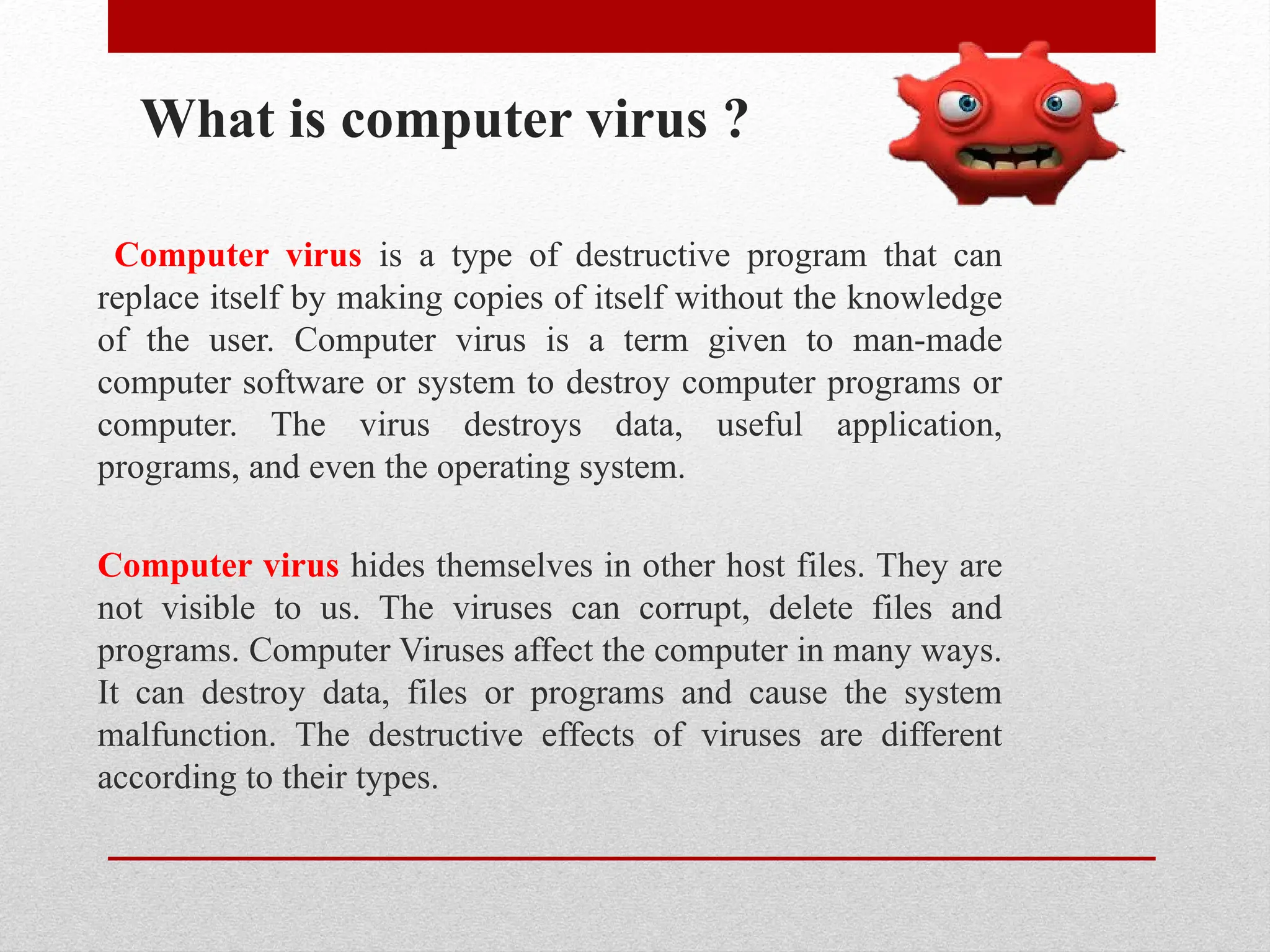 What is computer virus ?

Computer virus is a type of destructive program that can replace itself by making copies of itself without the knowledge of the user. Computer virus is a term given to man-made computer software or system to destroy computer programs or computer. The virus destroys data, useful application, programs, and even the operating system.

Computer virus hides themselves in other host files. They are not visible to us. The viruses can corrupt, delete files and programs. Computer Viruses affect the computer in many ways. It can destroy data, files or programs and cause the system malfunction. The destructive effects of viruses are different according to their types.